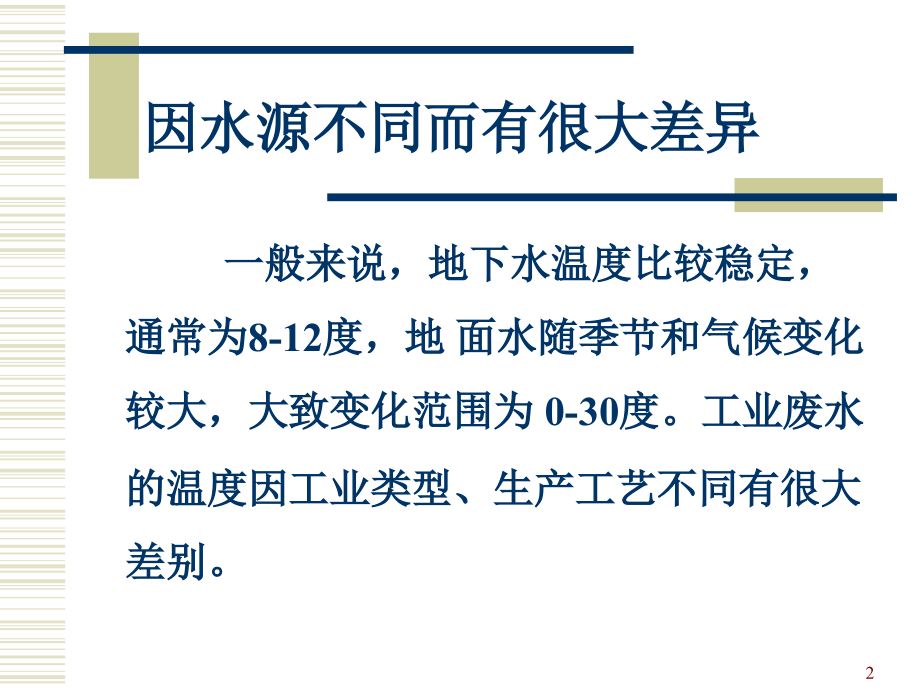 因水源不同而有很大差异

一般来说，地下水温度比较稳定，通常为8-12度，地 面水随季节和气候变化较大，大致变化范围为 0-30度。工业废水的温度因工业类型、生产工艺不同有很大差别。

2